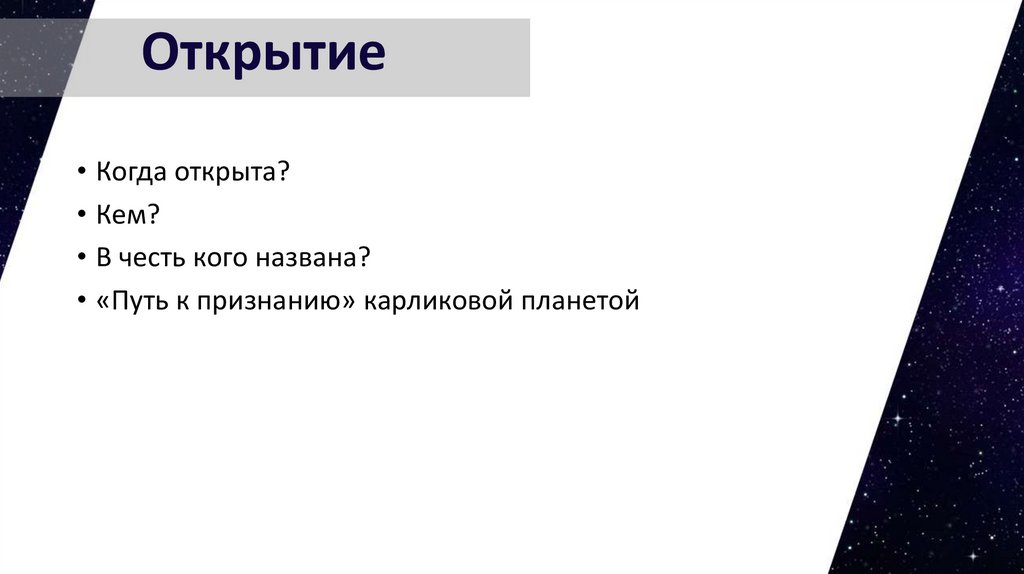 Открытие

• Когда открыта?
• Кем?
• В честь кого названа?
• «Путь к признанию» карликовой планетой